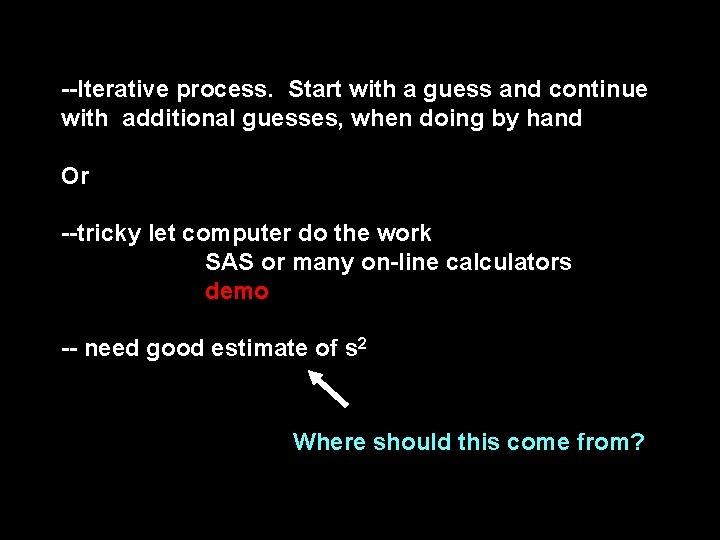 --Iterative process. Start with a guess and continue with additional guesses, when doing by hand

Or

--tricky let computer do the work
SAS or many on-line calculators
demo

-- need good estimate of $s^2$

Where should this come from?